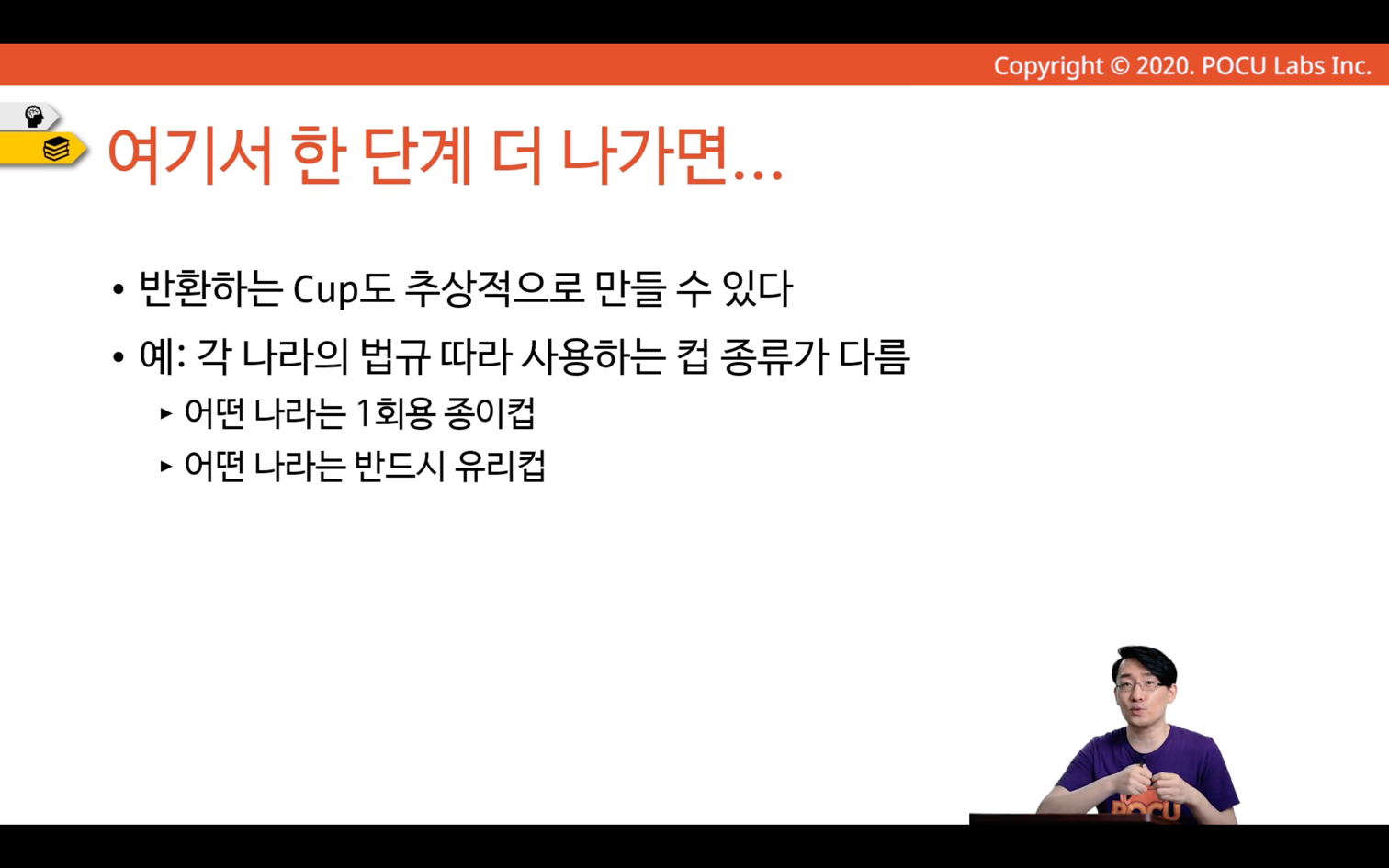 Copyright © 2020. POCU Labs Inc.

여기서 한 단계 더 나가면...

• 반환하는 Cup도 추상적으로 만들 수 있다
• 예: 각 나라의 법규 따라 사용하는 컵 종류가 다름
▸ 어떤 나라는 1회용 종이컵
▸ 어떤 나라는 반드시 유리컵

POCU